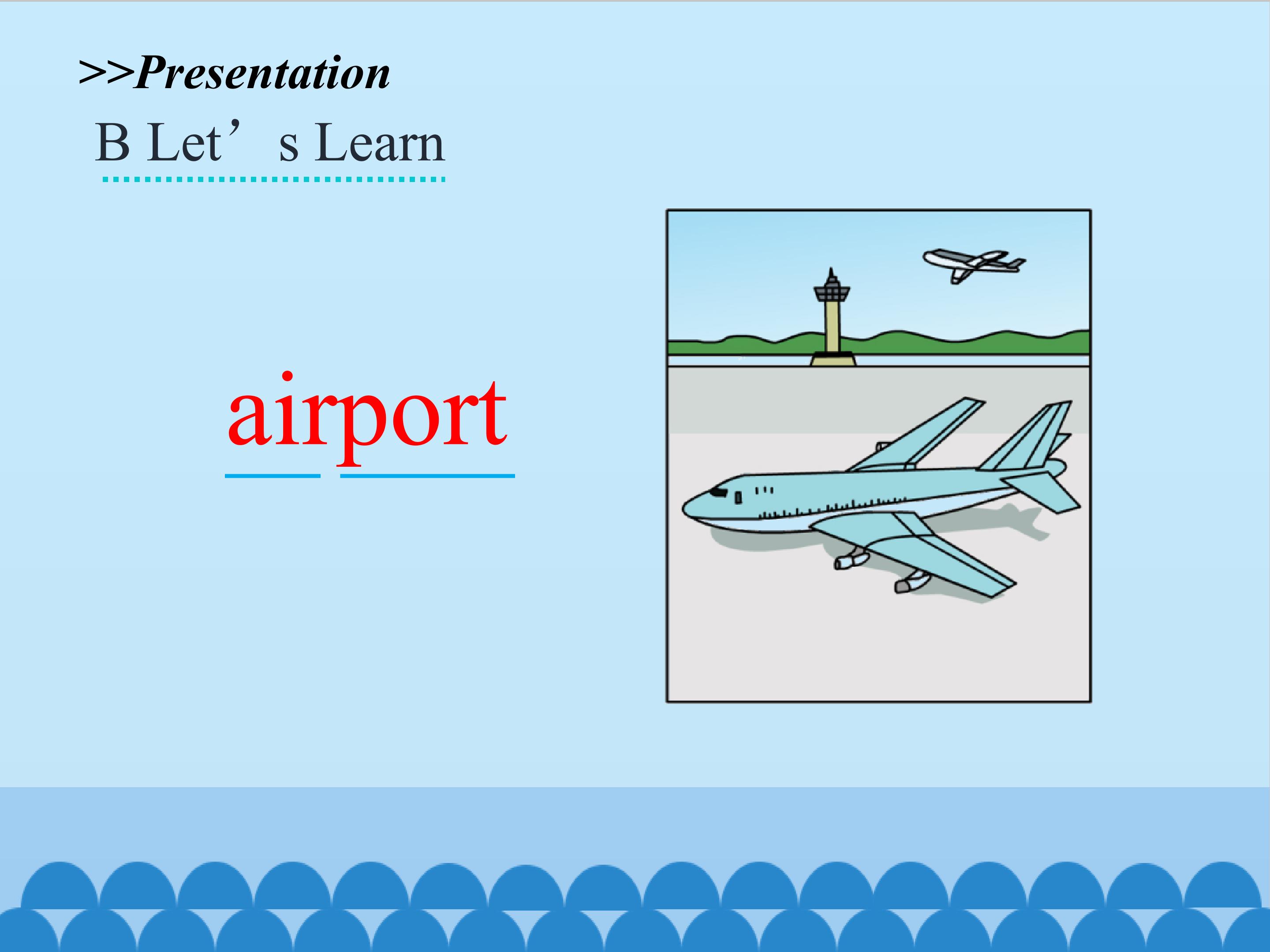 >>Presentation

B Let's Learn

airport